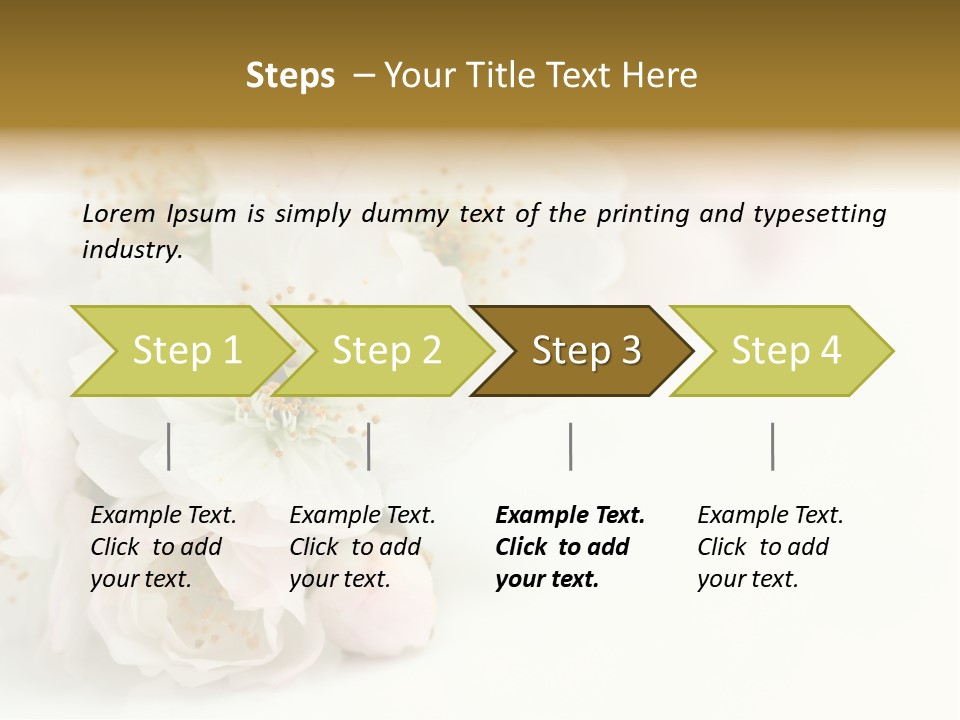 Steps – Your Title Text Here

Lorem Ipsum is simply dummy text of the printing and typesetting industry.

Step 1

Step 2

Step 3

Step 4

Example Text. Click to add your text.

Example Text. Click to add your text.

Example Text. Click to add your text.

Example Text. Click to add your text.